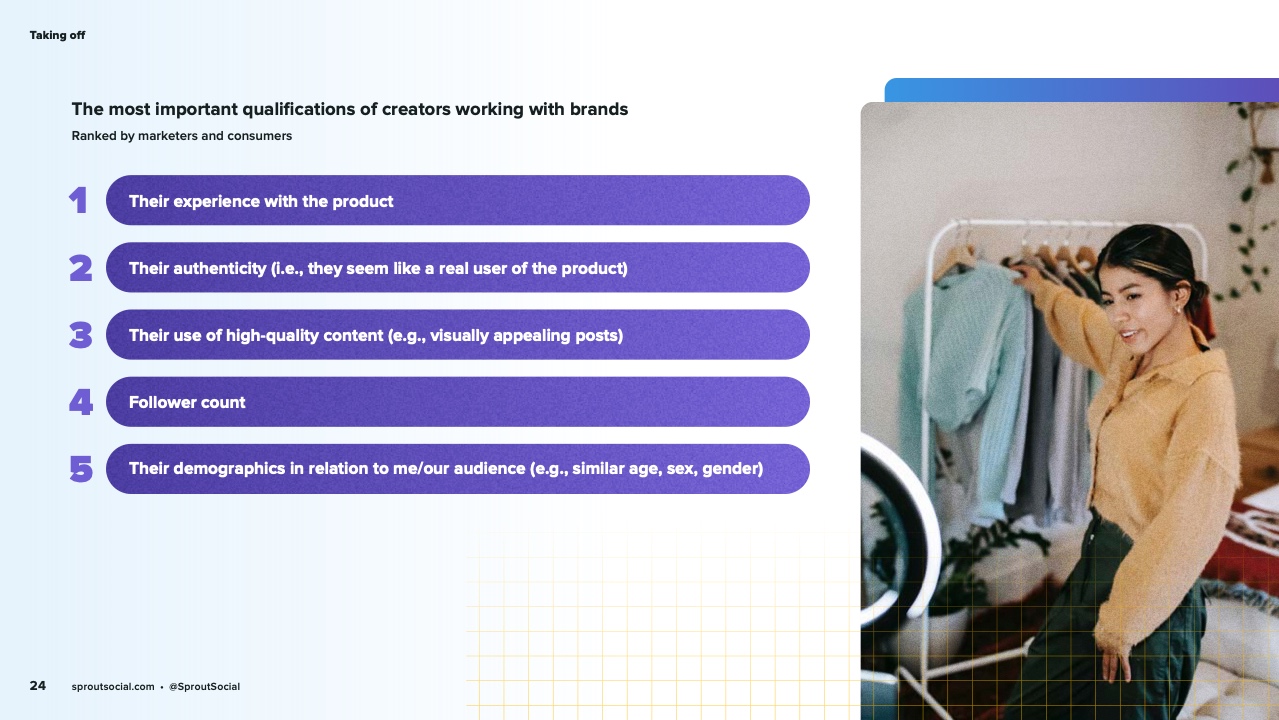 Taking off

The most important qualifications of creators working with brands

Ranked by marketers and consumers

1 Their experience with the product

2 Their authenticity (i.e., they seem like a real user of the product)

3 Their use of high-quality content (e.g., visually appealing posts)

4 Follower count

5 Their demographics in relation to me/our audience (e.g., similar age, sex, gender)

24 sproutsocial.com • @SproutSocial